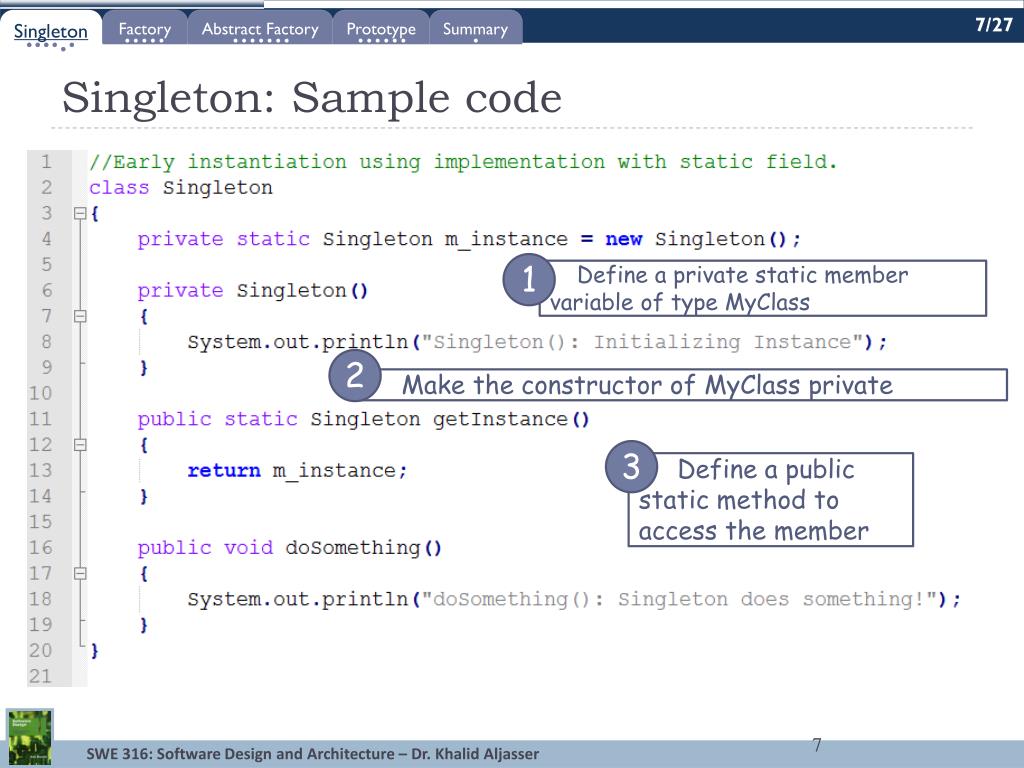 Singleton Factory Abstract Factory Prototype Summary

7/27

Singleton: Sample code

1 //Early instantiation using implementation with static field.
2 class Singleton
3 {
4 private static Singleton m_instance = new Singleton();
5
6 private Singleton()
7 {
8 System.out.println("Singleton(): Initializing Instance");
9 }
10
11 public static Singleton getInstance()
12 {
13 return m_instance;
14 }
15
16 public void doSomething()
17 {
18 System.out.println("doSomething(): Singleton does something!");
19 }
20 }
21

1 Define a private static member variable of type MyClass

2 Make the constructor of MyClass private

3 Define a public static method to access the member

SWE 316: Software Design and Architecture – Dr. Khalid Aljasser

7